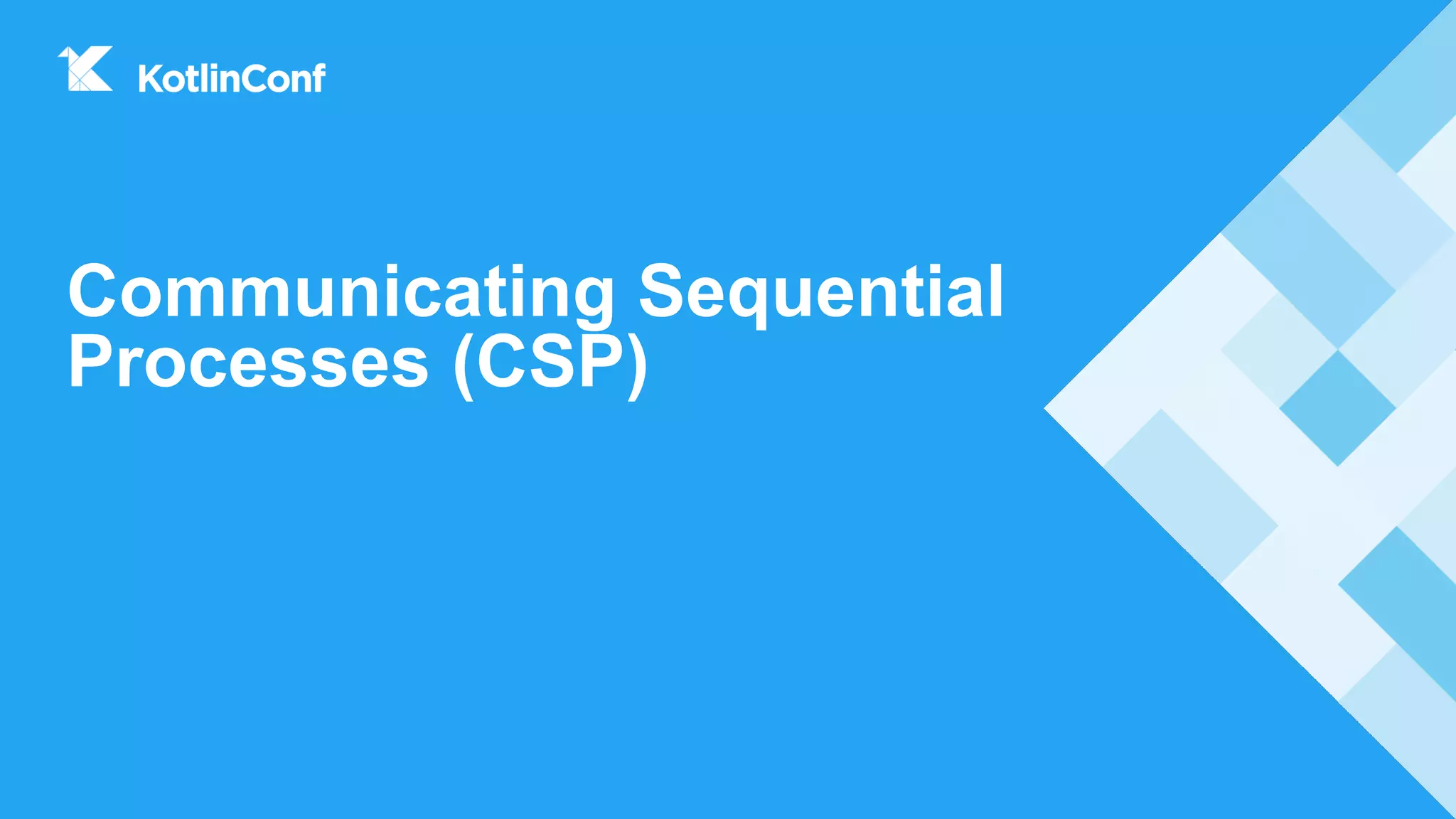 KotlinConf

Communicating Sequential Processes (CSP)